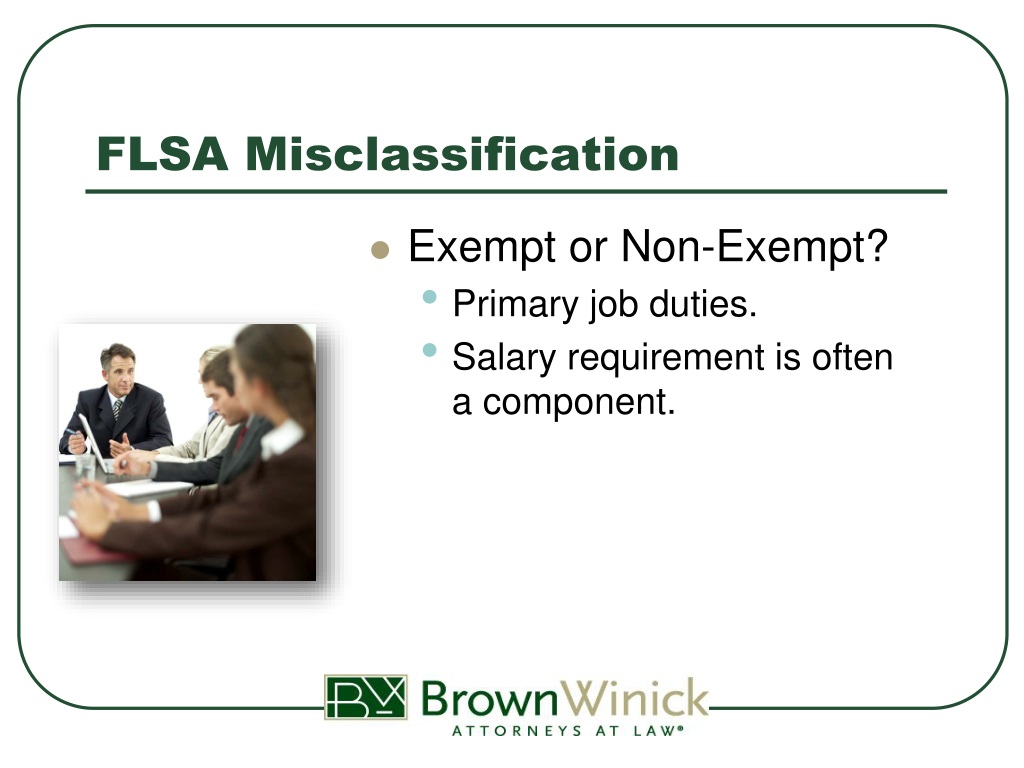 FLSA Misclassification

- Exempt or Non-Exempt?
  - Primary job duties.
  - Salary requirement is often a component.

BW BrownWinick
ATTORNEYS AT LAW®